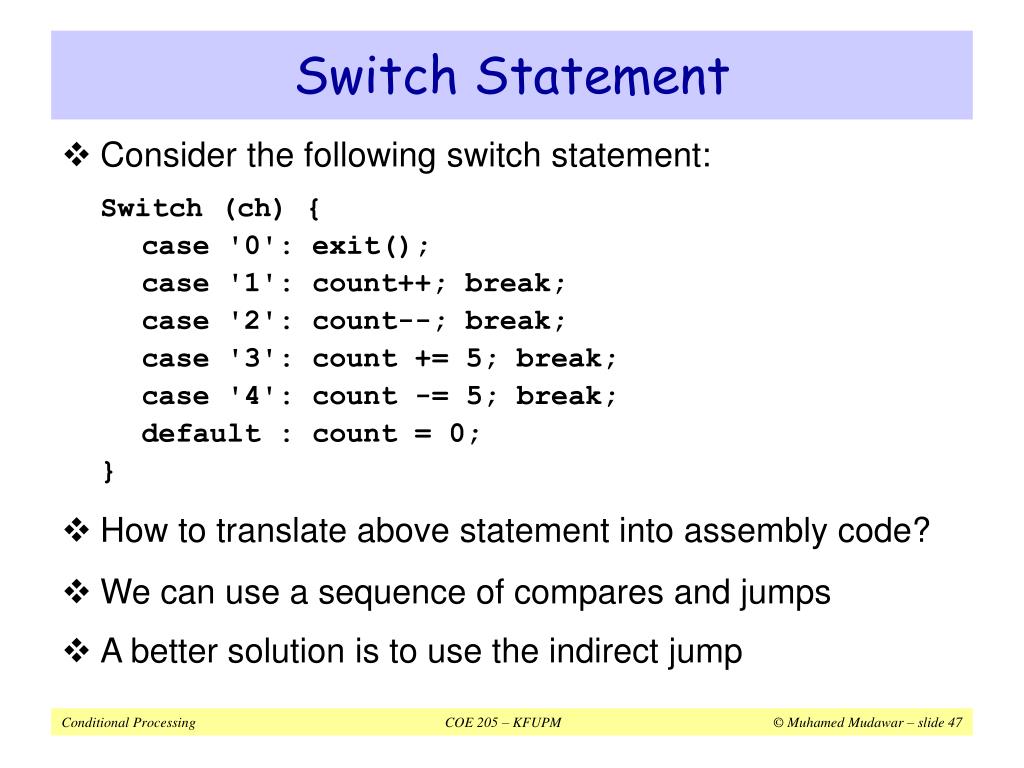 Switch Statement

❖ Consider the following switch statement:

Switch (ch) {
case '0': exit();
case '1': count++; break;
case '2': count--; break;
case '3': count += 5; break;
case '4': count -= 5; break;
default : count = 0;
}

❖ How to translate above statement into assembly code?

❖ We can use a sequence of compares and jumps

❖ A better solution is to use the indirect jump

Conditional Processing

COE 205 – KFUPM

© Muhamed Mudawar – slide 47